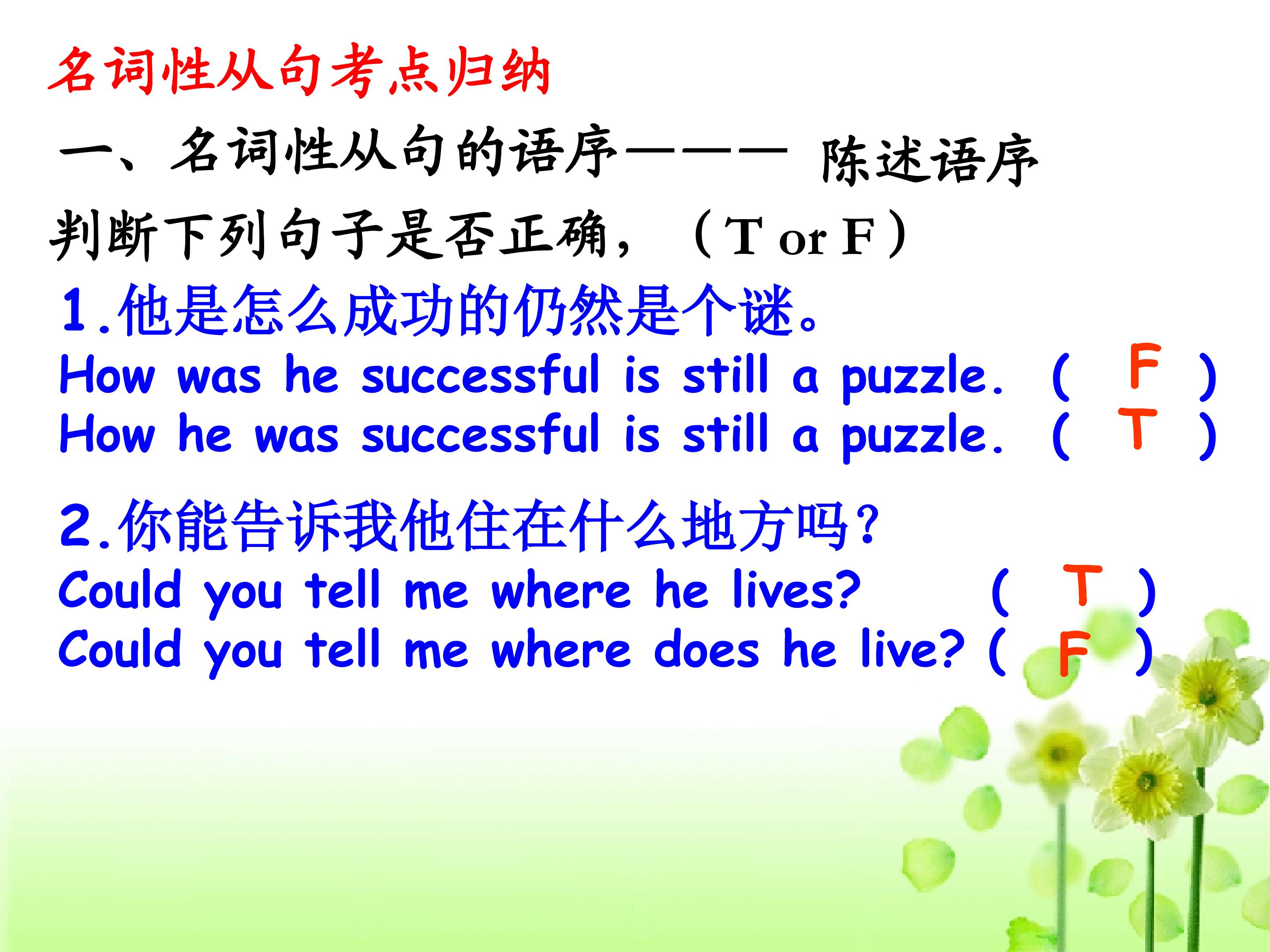 名词性从句考点归纳

一、名词性从句的语序——— 陈述语序

判断下列句子是否正确，（T or F）

1.他是怎么成功的仍然是个谜。
How was he successful is still a puzzle. ( F )
How he was successful is still a puzzle. ( T )

2.你能告诉我他住在什么地方吗？
Could you tell me where he lives? ( T )
Could you tell me where does he live? ( F )